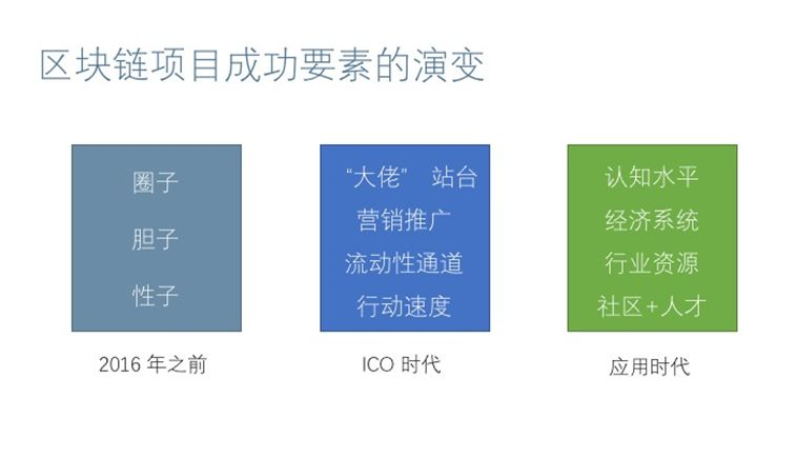 区块链项目成功要素的演变

圈子

胆子

性子

2016 年之前

“大佬” 站台

营销推广

流动性通道

行动速度

ICO 时代

认知水平

经济系统

行业资源

社区+人才

应用时代